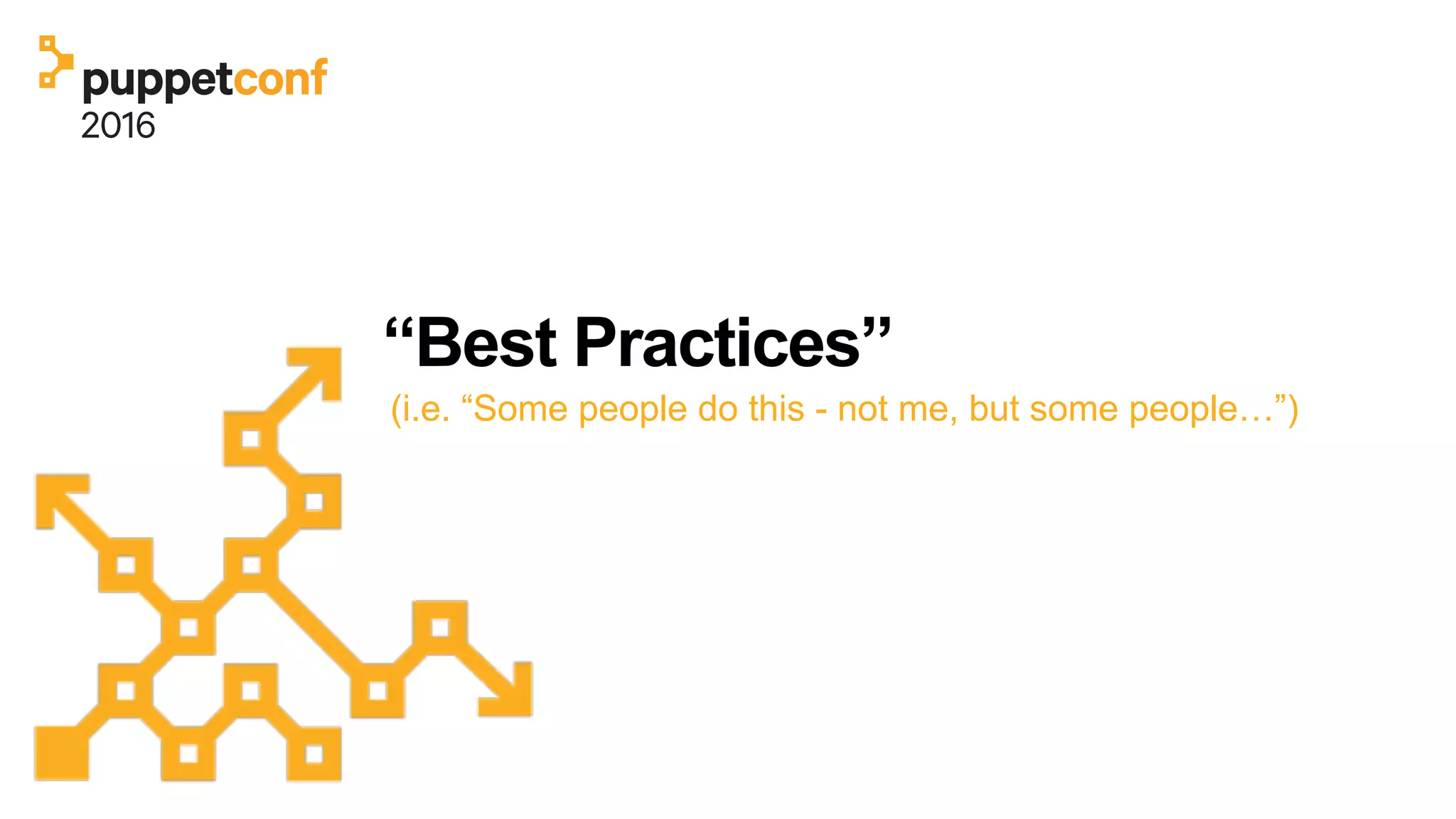 puppetconf
2016

“Best Practices”

(i.e. “Some people do this - not me, but some people…”)